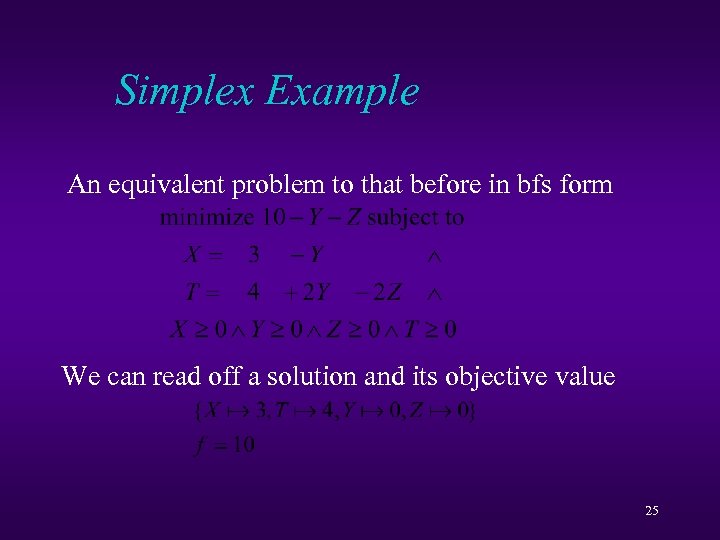 Simplex Example

An equivalent problem to that before in bfs form

minimize $10 - Y - Z$ subject to

$X = 3 - Y \wedge$

$T = 4 + 2Y - 2Z \wedge$

$X \geq 0 \wedge Y \geq 0 \wedge Z \geq 0 \wedge T \geq 0$

We can read off a solution and its objective value

$\{X \mapsto 3, T \mapsto 4, Y \mapsto 0, Z \mapsto 0\}$

$f = 10$

25